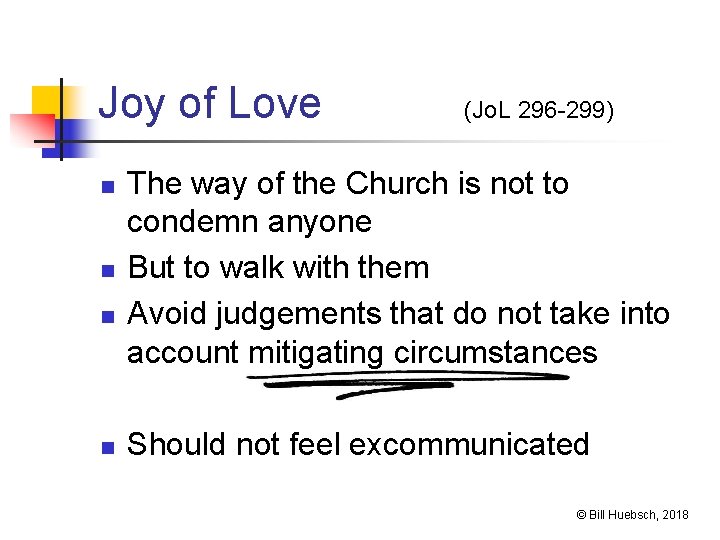 Joy of Love (JoL 296-299)

- The way of the Church is not to condemn anyone
- But to walk with them
- Avoid judgements that do not take into account mitigating circumstances
- Should not feel excommunicated

© Bill Huebsch, 2018